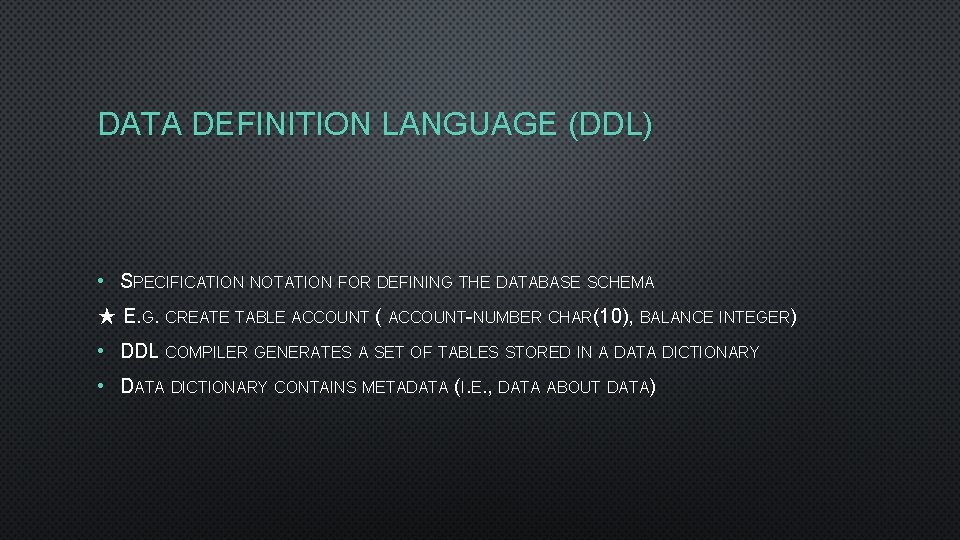 DATA DEFINITION LANGUAGE (DDL)

• SPECIFICATION NOTATION FOR DEFINING THE DATABASE SCHEMA

★ E.G. CREATE TABLE ACCOUNT ( ACCOUNT-NUMBER CHAR(10), BALANCE INTEGER)

• DDL COMPILER GENERATES A SET OF TABLES STORED IN A DATA DICTIONARY

• DATA DICTIONARY CONTAINS METADATA (I.E., DATA ABOUT DATA)